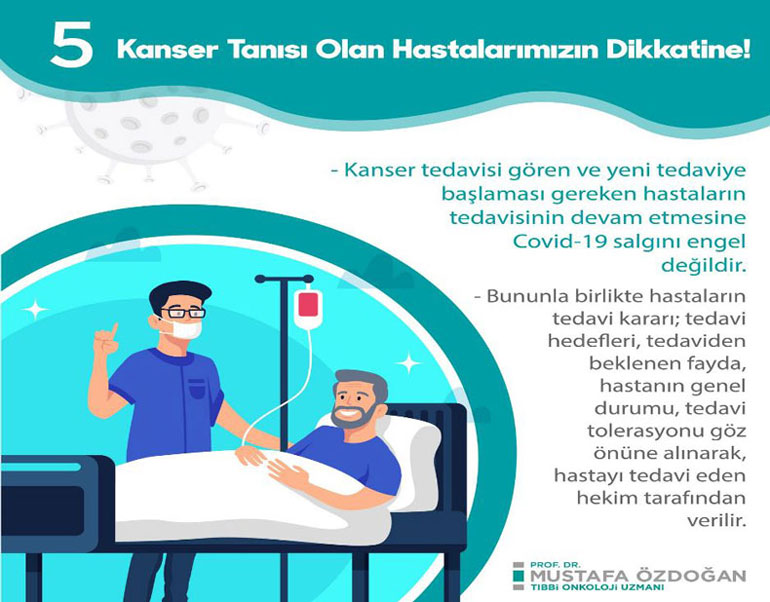 5 Kanser Tanısı Olan Hastalarımızın Dikkatine!

- Kanser tedavisi gören ve yeni tedaviye başlaması gereken hastaların tedavisinin devam etmesine Covid-19 salgını engel değildir.

- Bununla birlikte hastaların tedavi kararı; tedavi hedefleri, tedaviden beklenen fayda, hastanın genel durumu, tedavi tolerasyonu göz önüne alınarak, hastayı tedavi eden hekim tarafından verilir.

PROF. DR.
MUSTAFA ÖZDOĞAN
TIBBİ ONKOLOJİ UZMANI